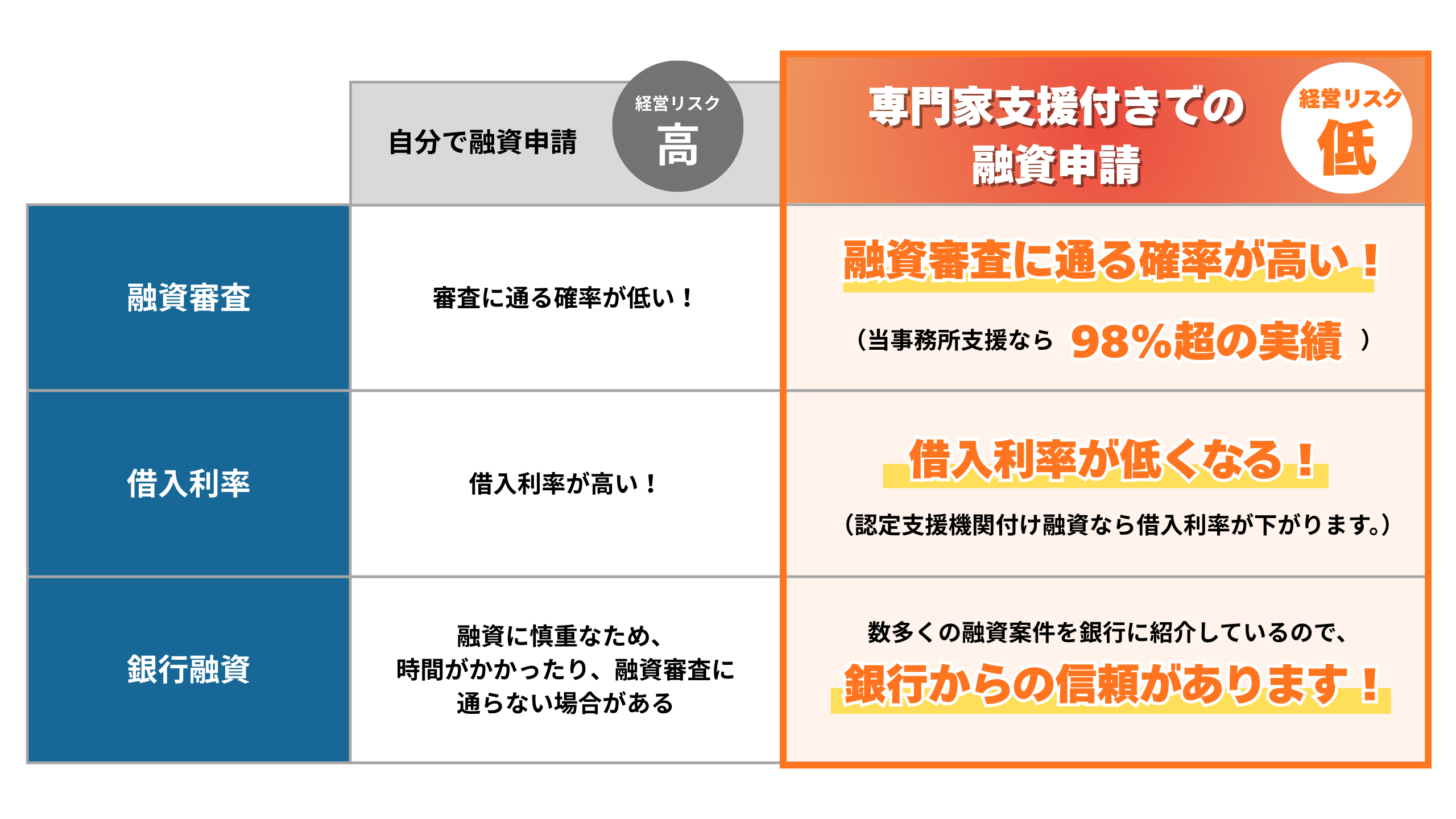 |  | 自分で融資申請 経営リスク 高 | 専門家支援付きでの融資申請 経営リスク 低 |
|---|---|---|
| 融資審査 | 審査に通る確率が低い！ | 融資審査に通る確率が高い！ （当事務所支援なら 98%超の実績 ） |
| 借入利率 | 借入利率が高い！ | 借入利率が低くなる！ （認定支援機関付け融資なら借入利率が下がります。） |
| 銀行融資 | 融資に慎重なため、時間がかかったり、融資審査に通らない場合がある | 数多くの融資案件を銀行に紹介しているので、銀行からの信頼があります！ |